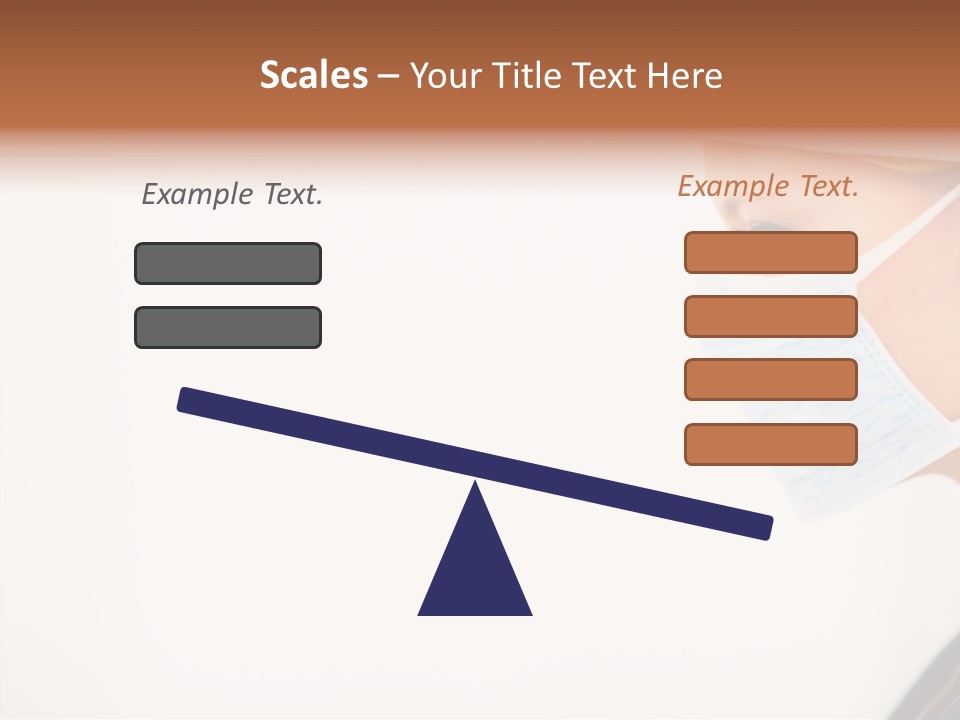 Scales – Your Title Text Here

Example Text.

Example Text.